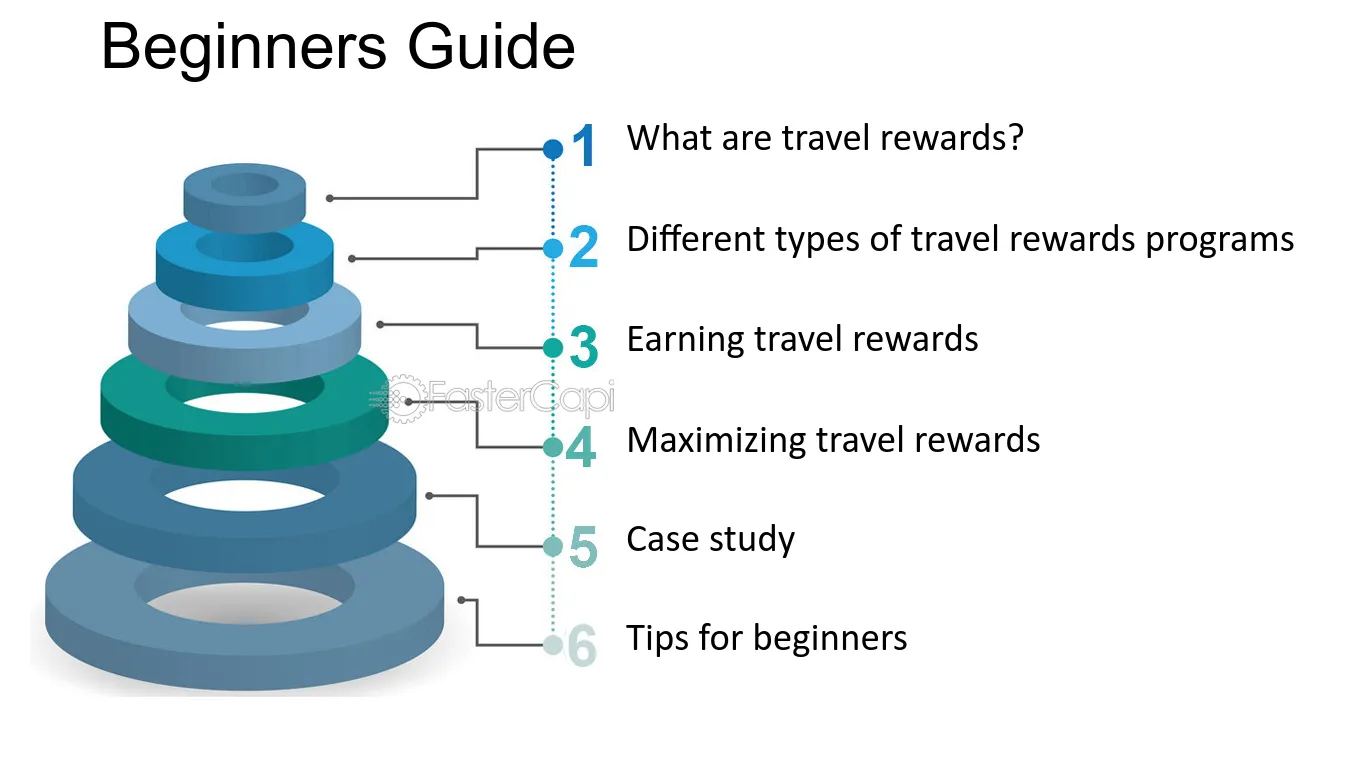 Beginners Guide

1 What are travel rewards?

2 Different types of travel rewards programs

3 Earning travel rewards

FasterCapi

4 Maximizing travel rewards

5 Case study

6 Tips for beginners